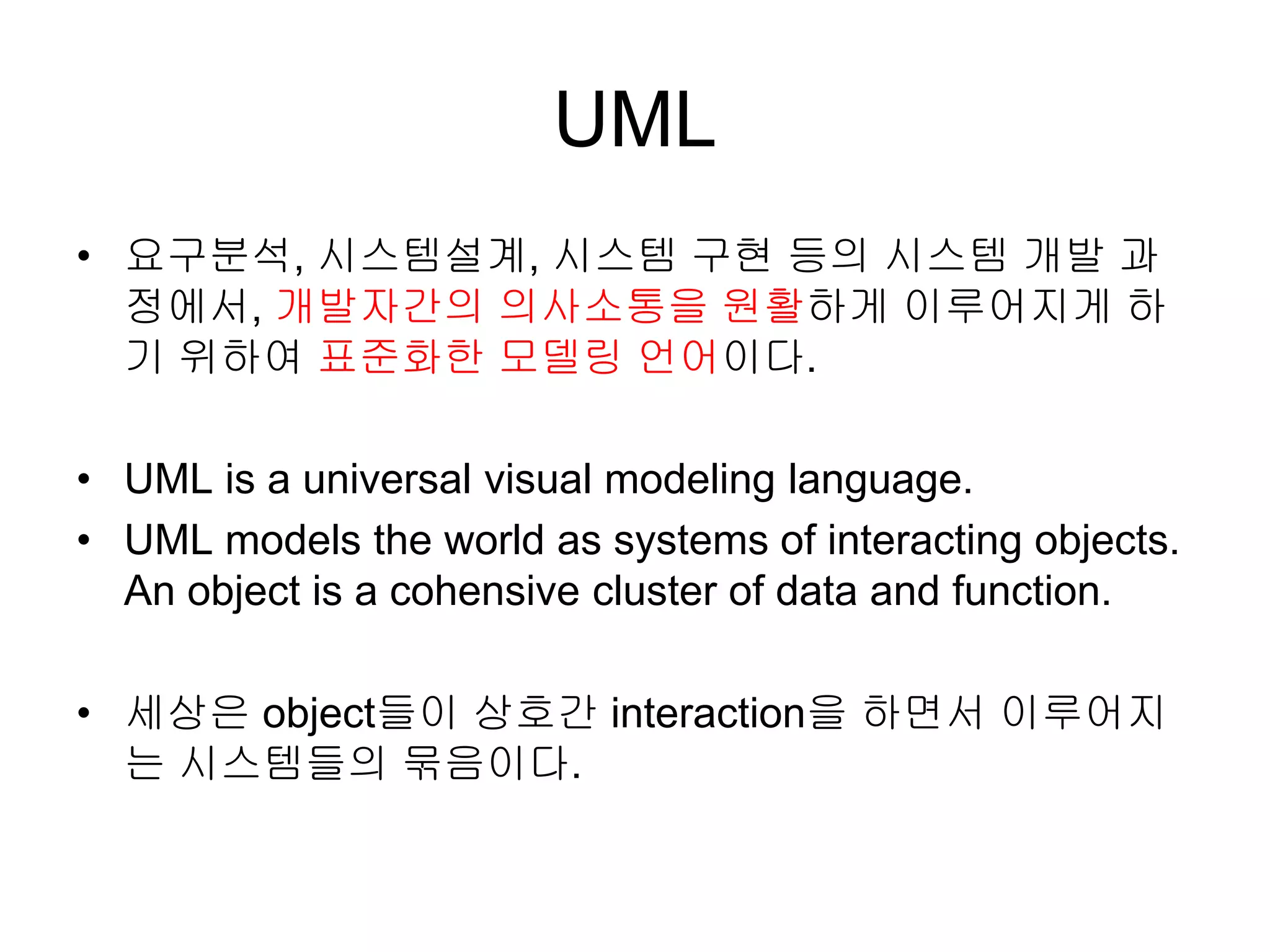 UML

• 요구분석, 시스템설계, 시스템 구현 등의 시스템 개발 과정에서, 개발자간의 의사소통을 원활하게 이루어지게 하기 위하여 표준화한 모델링 언어이다.

• UML is a universal visual modeling language.
• UML models the world as systems of interacting objects. An object is a cohensive cluster of data and function.

• 세상은 object들이 상호간 interaction을 하면서 이루어지는 시스템들의 묶음이다.